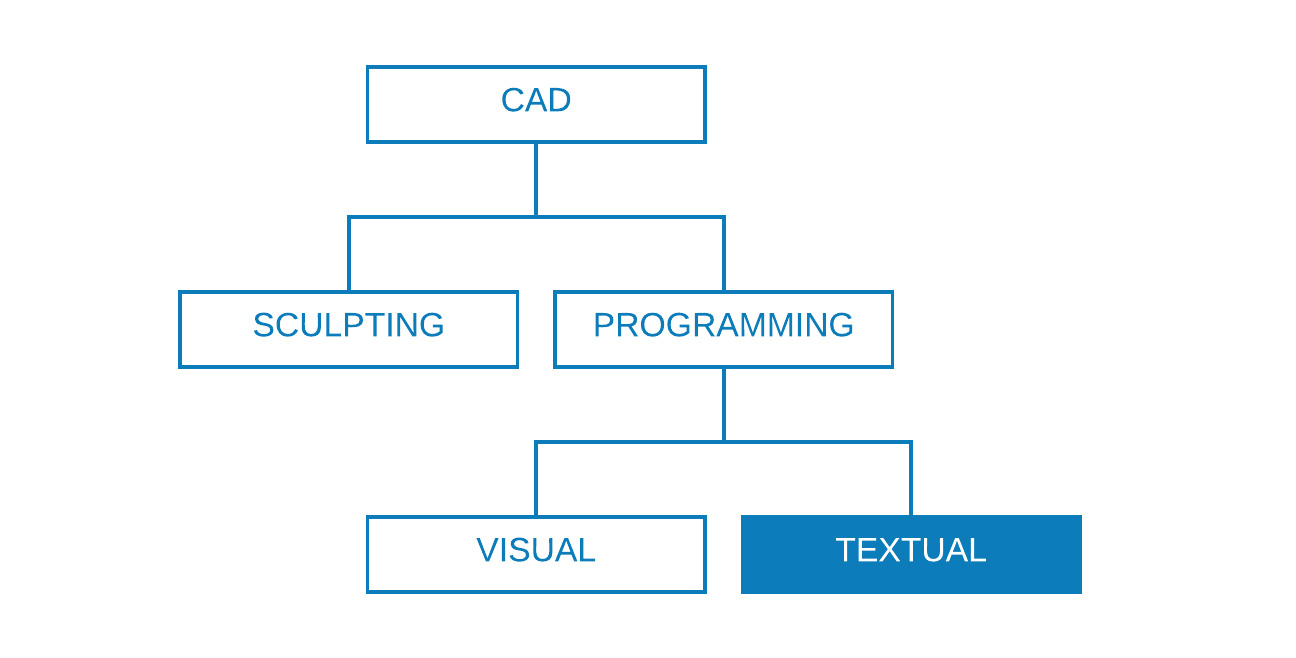 CAD

SCULPTING

PROGRAMMING

VISUAL

TEXTUAL